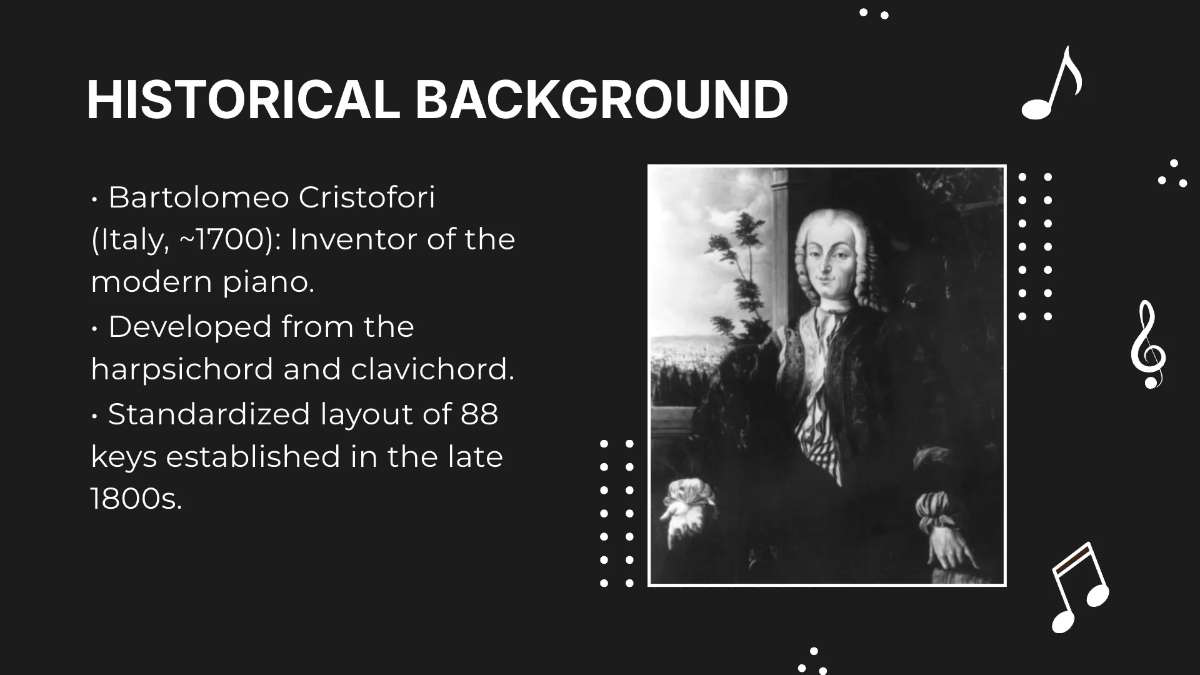 HISTORICAL BACKGROUND

• Bartolomeo Cristofori (Italy, ~1700): Inventor of the modern piano.
• Developed from the harpsichord and clavichord.
• Standardized layout of 88 keys established in the late 1800s.